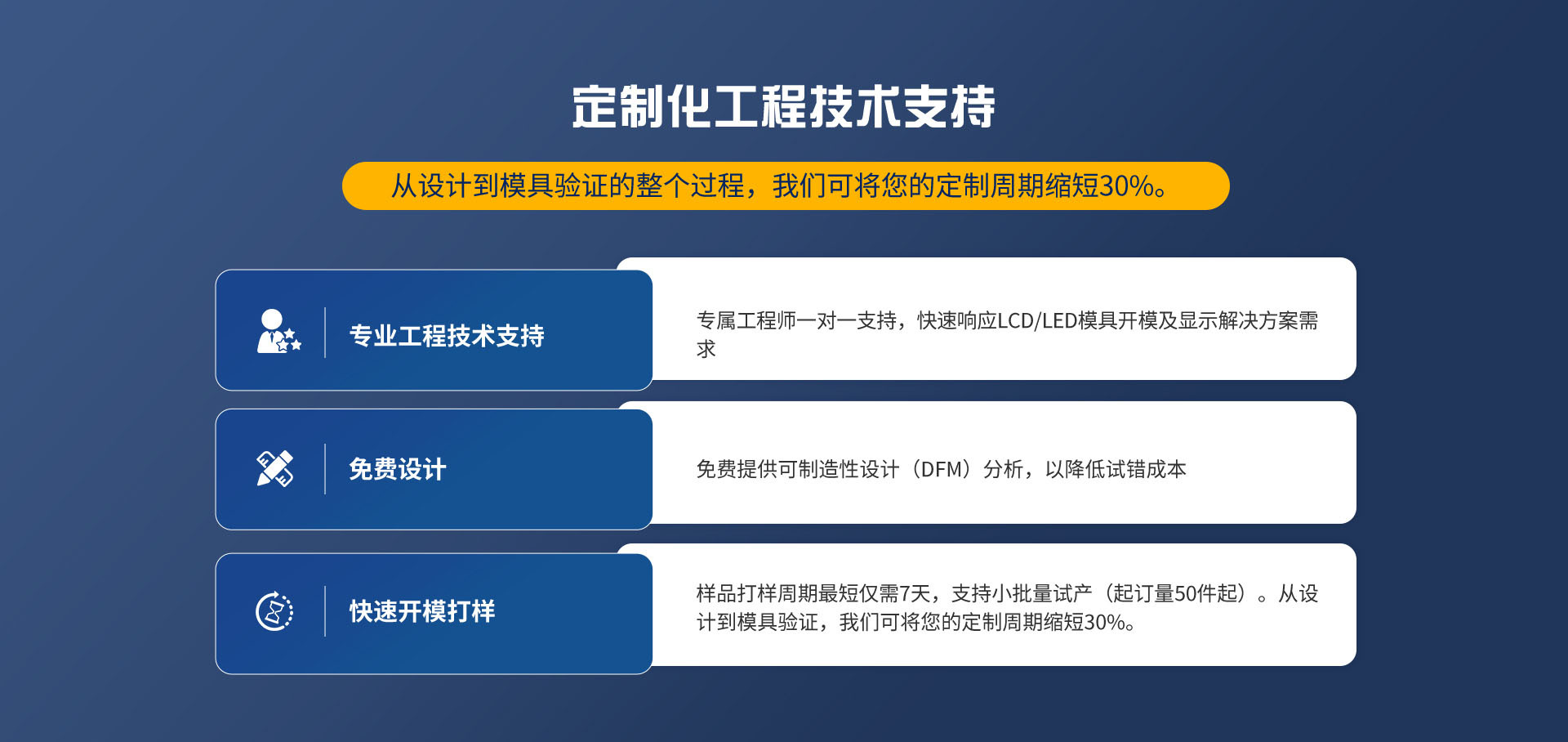 定制化工程技术支持

从设计到模具验证的整个过程，我们可将您的定制周期缩短30%。

专业工程技术支持

专属工程师一对一支持，快速响应LCD/LED模具开模及显示解决方案需求

免费设计

免费提供可制造性设计（DFM）分析，以降低试错成本

快速开模打样

样品打样周期最短仅需7天，支持小批量试产（起订量50件起）。从设计到模具验证，我们可将您的定制周期缩短30%。